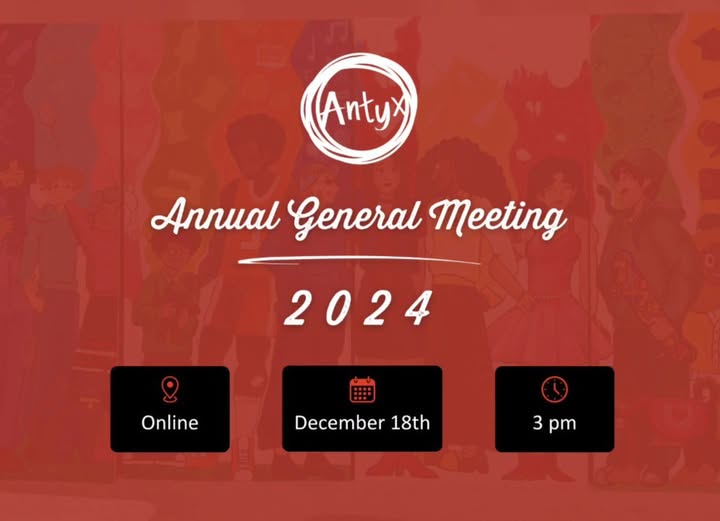 Antyx

Annual General Meeting

2024

Online

December 18th

3 pm